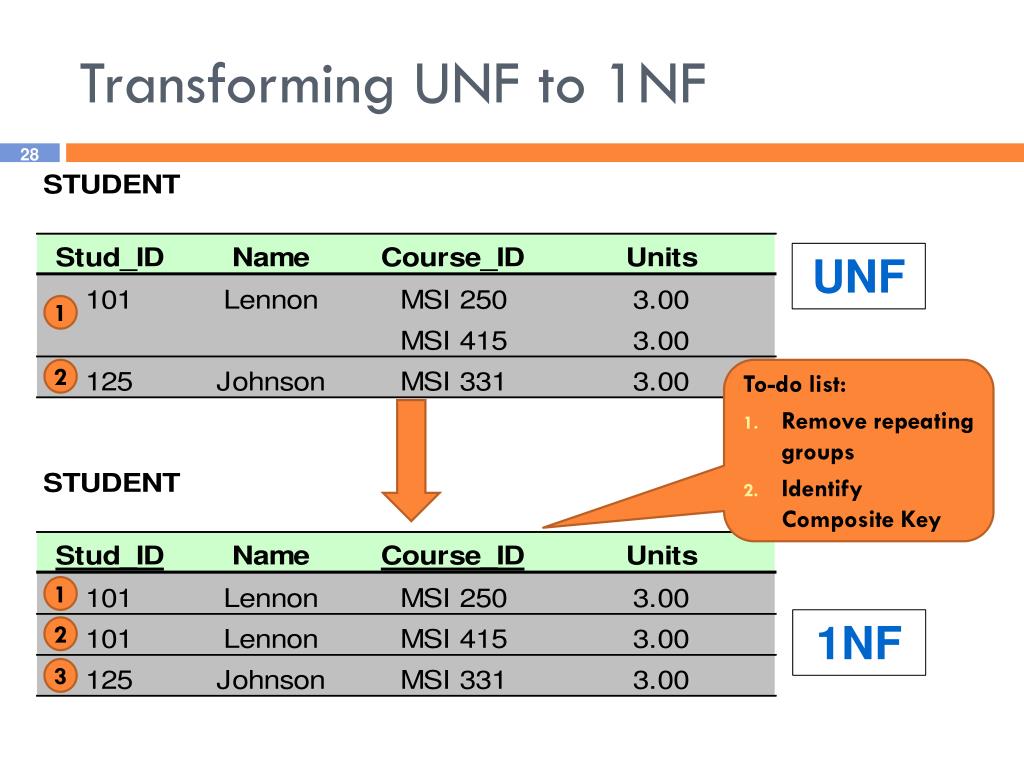 Transforming UNF to 1NF

28

STUDENT

| Stud_ID | Name | Course_ID | Units |
|---|---|---|---|
| 1 101 | Lennon | MSI 250 | 3.00 |
| | | MSI 415 | 3.00 |
| 2 125 | Johnson | MSI 331 | 3.00 |

UNF

To-do list:
1. Remove repeating groups
2. Identify Composite Key

STUDENT

| Stud_ID | Name | Course_ID | Units |
|---|---|---|---|
| 1 101 | Lennon | MSI 250 | 3.00 |
| 2 101 | Lennon | MSI 415 | 3.00 |
| 3 125 | Johnson | MSI 331 | 3.00 |

1NF